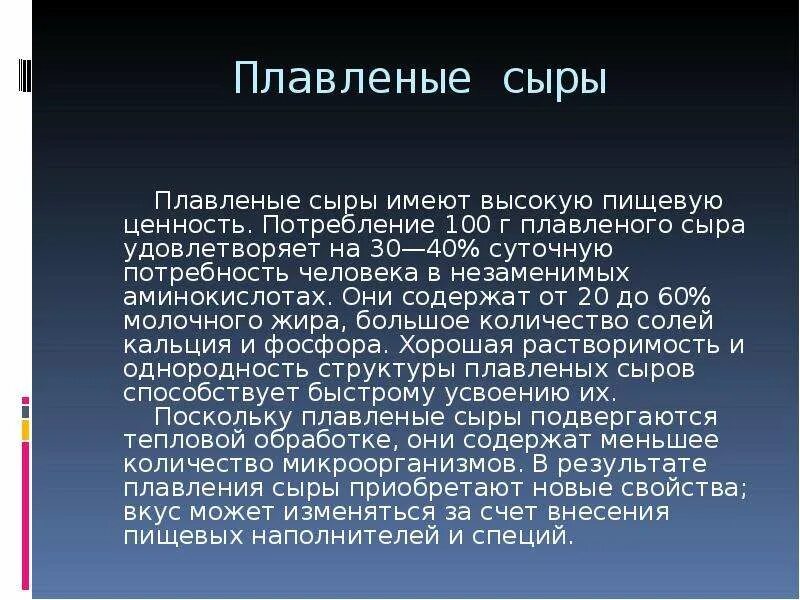 Плавленые сыры

Плавленые сыры имеют высокую пищевую ценность. Потребление 100 г плавленого сыра удовлетворяет на 30—40% суточную потребность человека в незаменимых аминокислотах. Они содержат от 20 до 60% молочного жира, большое количество солей кальция и фосфора. Хорошая растворимость и однородность структуры плавленых сыров способствует быстрому усвоению их.

Поскольку плавленые сыры подвергаются тепловой обработке, они содержат меньшее количество микроорганизмов. В результате плавления сыры приобретают новые свойства; вкус может изменяться за счет внесения пищевых наполнителей и специй.